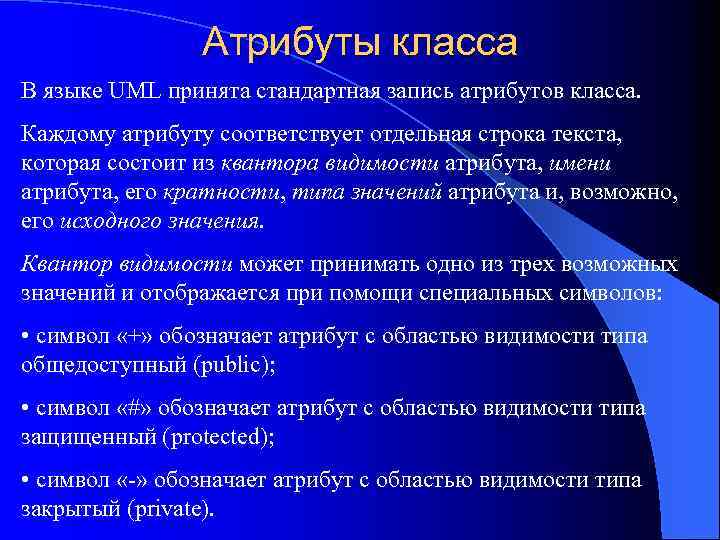 Атрибуты класса

В языке UML принята стандартная запись атрибутов класса.

Каждому атрибуту соответствует отдельная строка текста, которая состоит из квантора видимости атрибута, имени атрибута, его кратности, типа значений атрибута и, возможно, его исходного значения.

Квантор видимости может принимать одно из трех возможных значений и отображается при помощи специальных символов:

• символ «+» обозначает атрибут с областью видимости типа общедоступный (public);

• символ «#» обозначает атрибут с областью видимости типа защищенный (protected);

• символ «-» обозначает атрибут с областью видимости типа закрытый (private).